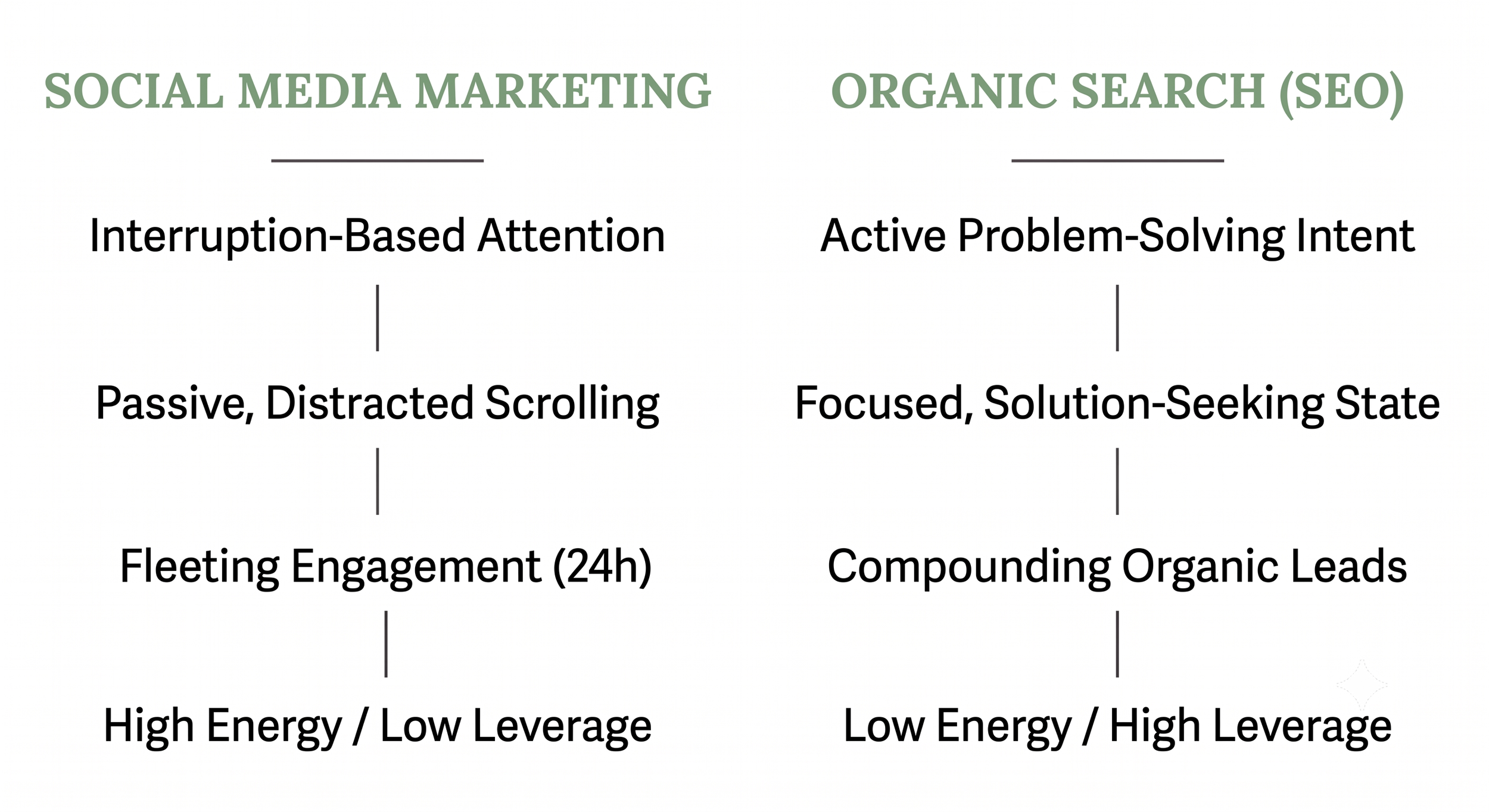 SOCIAL MEDIA MARKETING

Interruption-Based Attention

Passive, Distracted Scrolling

Fleeting Engagement (24h)

High Energy / Low Leverage

ORGANIC SEARCH (SEO)

Active Problem-Solving Intent

Focused, Solution-Seeking State

Compounding Organic Leads

Low Energy / High Leverage